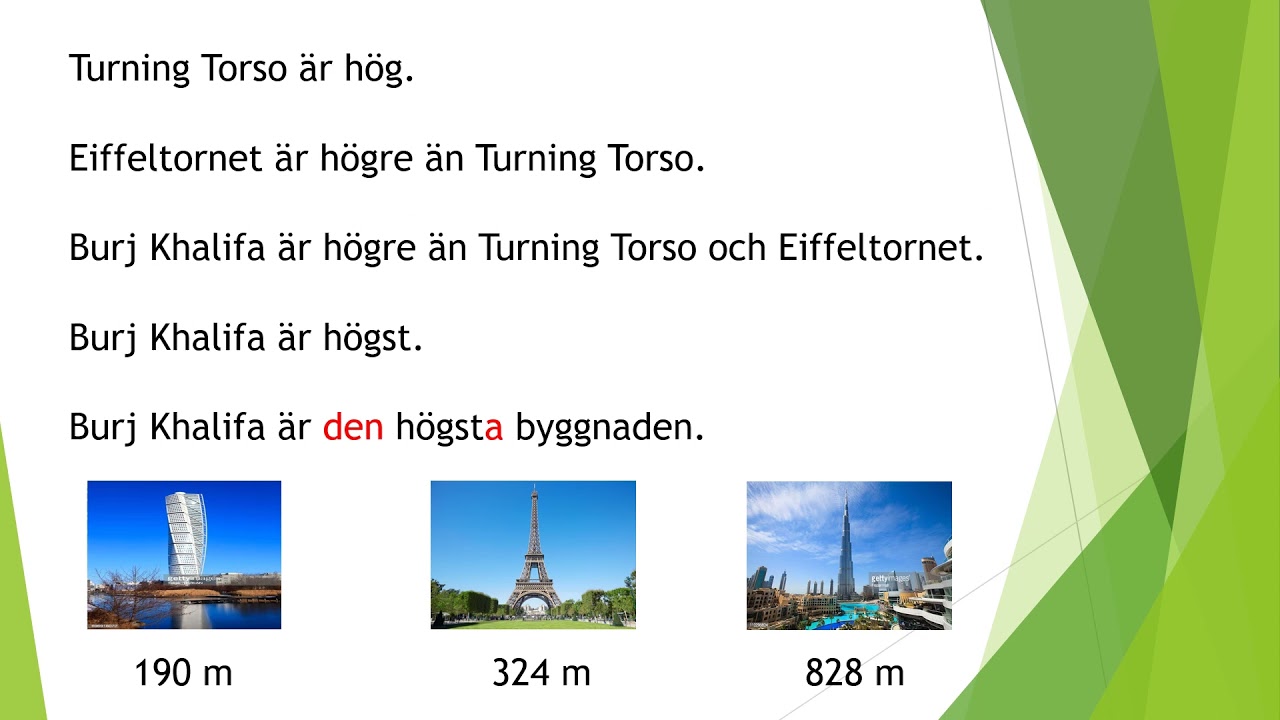 Turning Torso är hög.

Eiffeltornet är högre än Turning Torso.

Burj Khalifa är högre än Turning Torso och Eiffeltornet.

Burj Khalifa är högst.

Burj Khalifa är den högsta byggnaden.

gettyimages

gettyimages

190 m

324 m

828 m